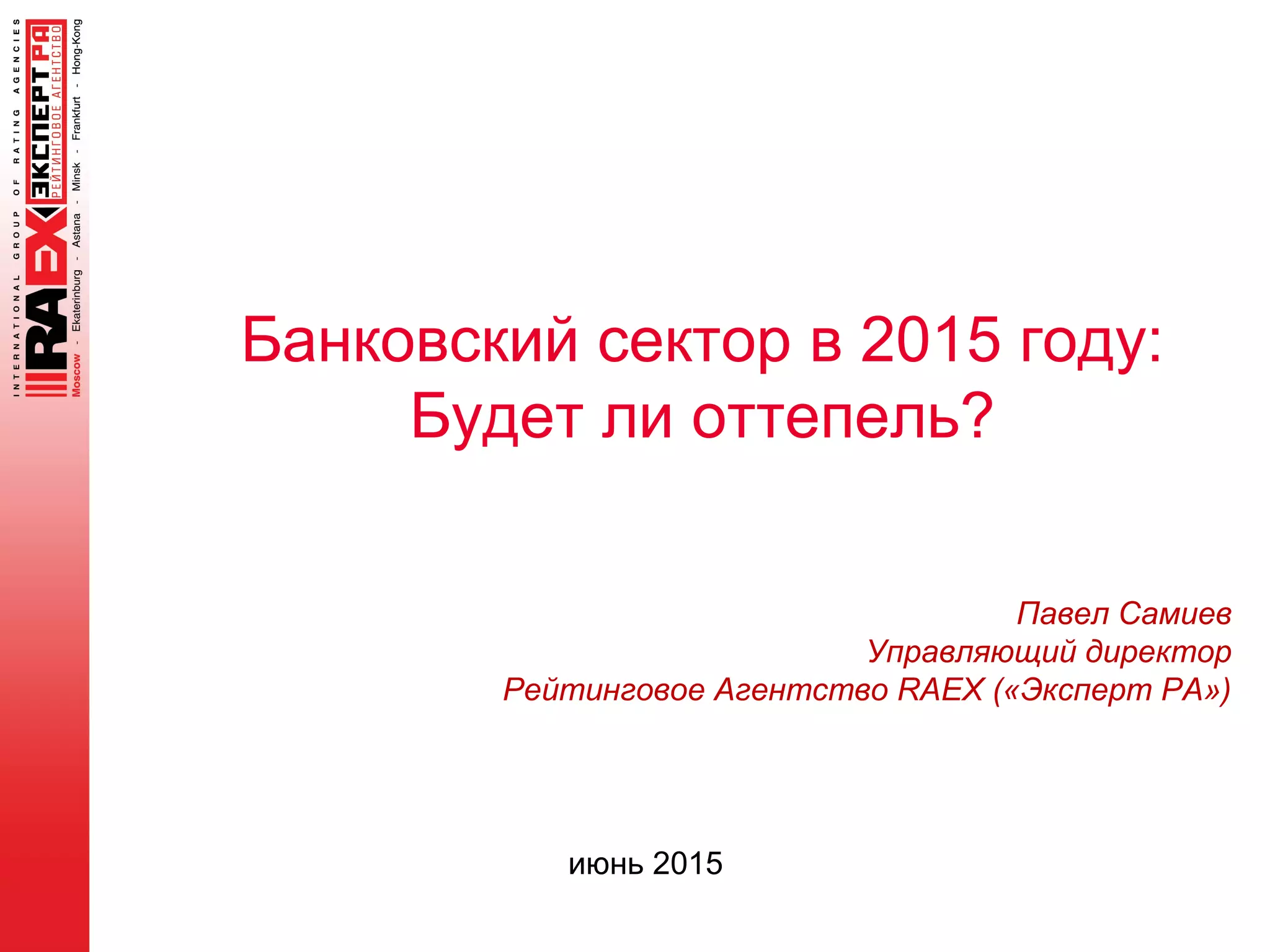 INTERNATIONAL GROUP OF RATING AGENCIES
RAEX ЭКСПЕРТ РА
РЕЙТИНГОВОЕ АГЕНТСТВО
Moscow - Ekaterinburg - Astana - Minsk - Frankfurt - Hong-Kong

Банковский сектор в 2015 году: Будет ли оттепель?

Павел Самиев
Управляющий директор
Рейтинговое Агентство RAEX («Эксперт РА»)

июнь 2015